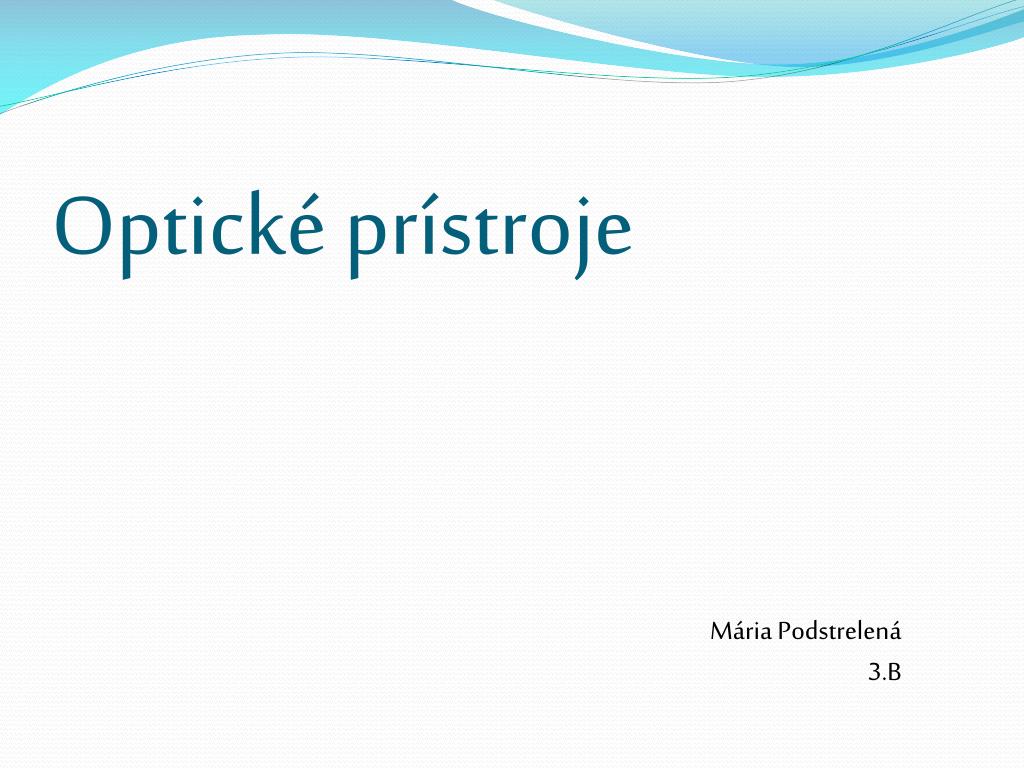 Optické prístroje

Mária Podstrelená
3.B